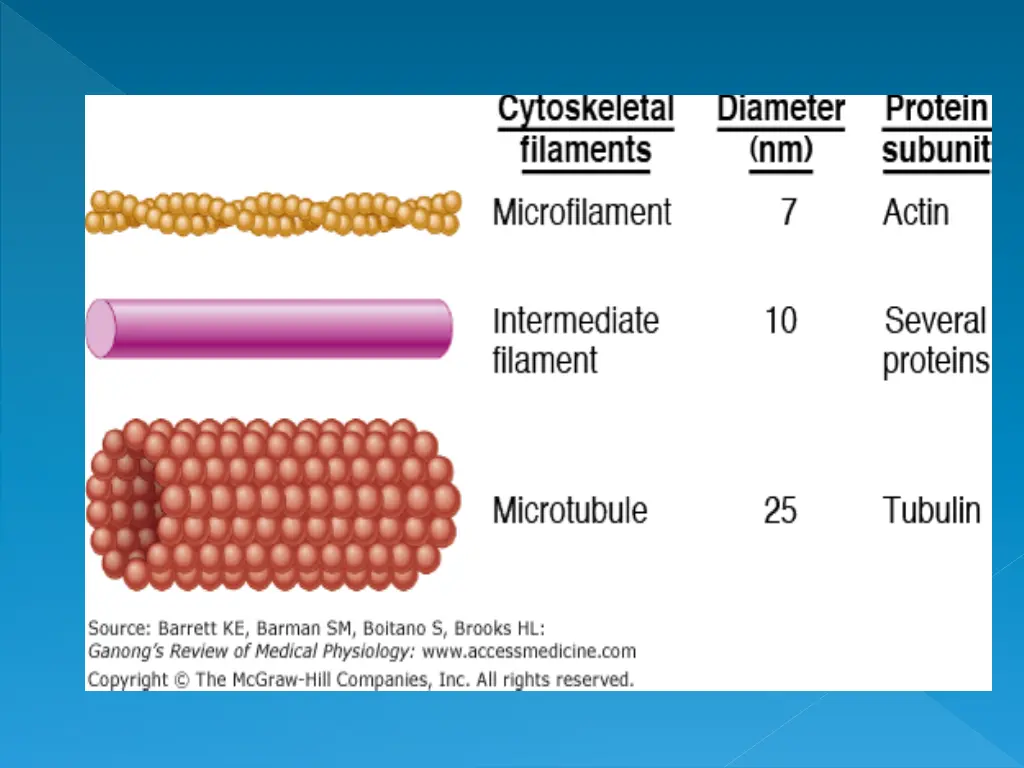 | Cytoskeletal filaments | Diameter (nm) | Protein subunit |
|---|---|---|
| Microfilament | 7 | Actin |
| Intermediate filament | 10 | Several proteins |
| Microtubule | 25 | Tubulin |

Source: Barrett KE, Barman SM, Boitano S, Brooks HL: Ganong's Review of Medical Physiology: www.accessmedicine.com
Copyright © The McGraw-Hill Companies, Inc. All rights reserved.